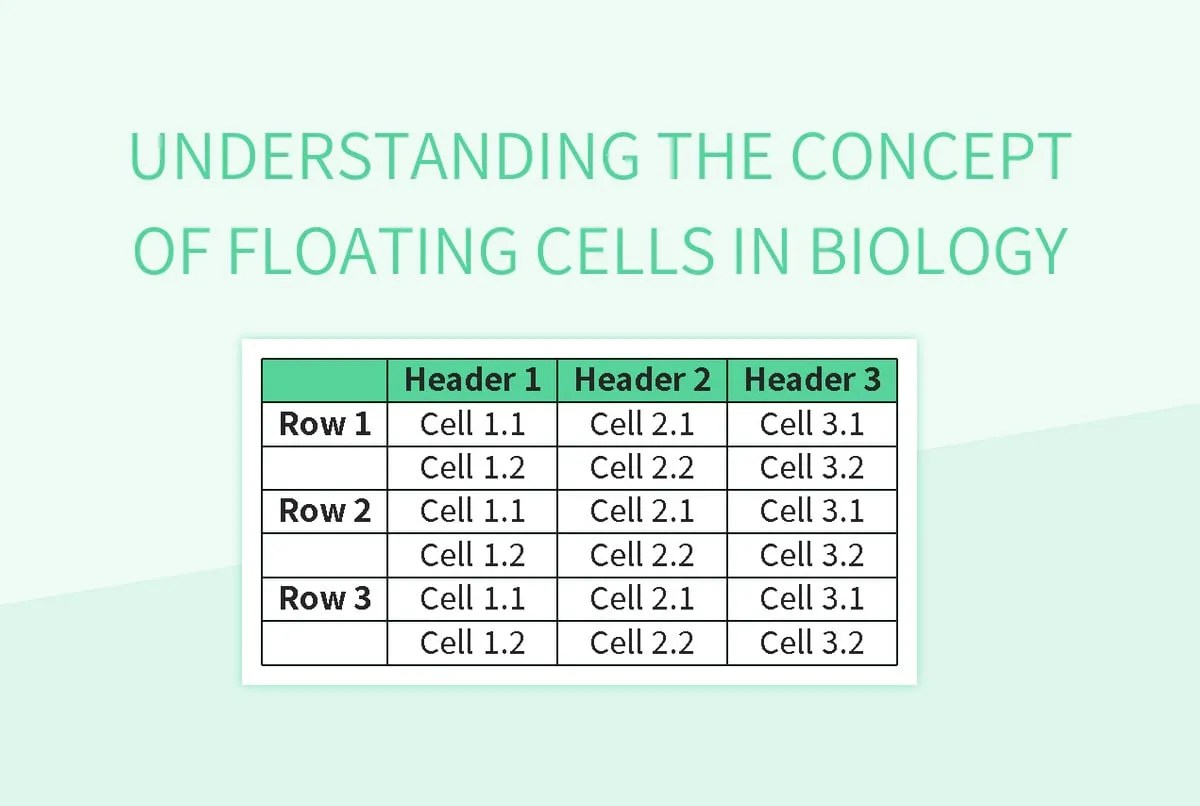 UNDERSTANDING THE CONCEPT OF FLOATING CELLS IN BIOLOGY

| | Header 1 | Header 2 | Header 3 |
|---|---|---|---|
| Row 1 | Cell 1.1 | Cell 2.1 | Cell 3.1 |
| | Cell 1.2 | Cell 2.2 | Cell 3.2 |
| Row 2 | Cell 1.1 | Cell 2.1 | Cell 3.1 |
| | Cell 1.2 | Cell 2.2 | Cell 3.2 |
| Row 3 | Cell 1.1 | Cell 2.1 | Cell 3.1 |
| | Cell 1.2 | Cell 2.2 | Cell 3.2 |